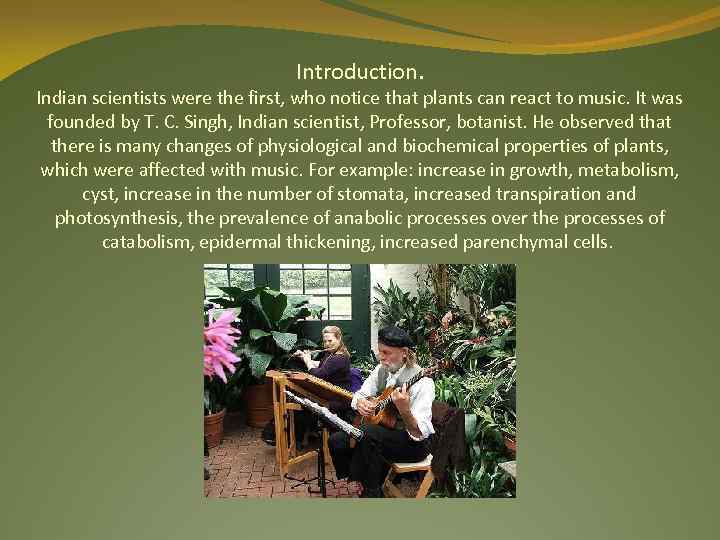 Introduction.

Indian scientists were the first, who notice that plants can react to music. It was founded by T. C. Singh, Indian scientist, Professor, botanist. He observed that there is many changes of physiological and biochemical properties of plants, which were affected with music. For example: increase in growth, metabolism, cyst, increase in the number of stomata, increased transpiration and photosynthesis, the prevalence of anabolic processes over the processes of catabolism, epidermal thickening, increased parenchymal cells.